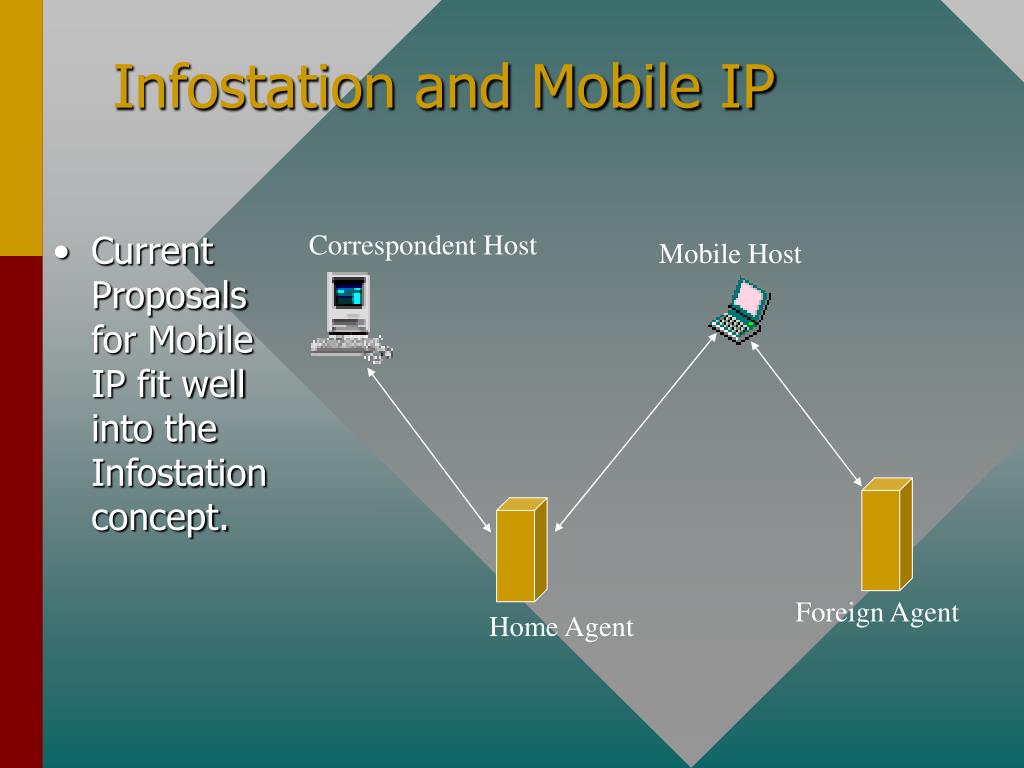 Infostation and Mobile IP

• Current Proposals for Mobile IP fit well into the Infostation concept.

Correspondent Host

Mobile Host

Home Agent

Foreign Agent